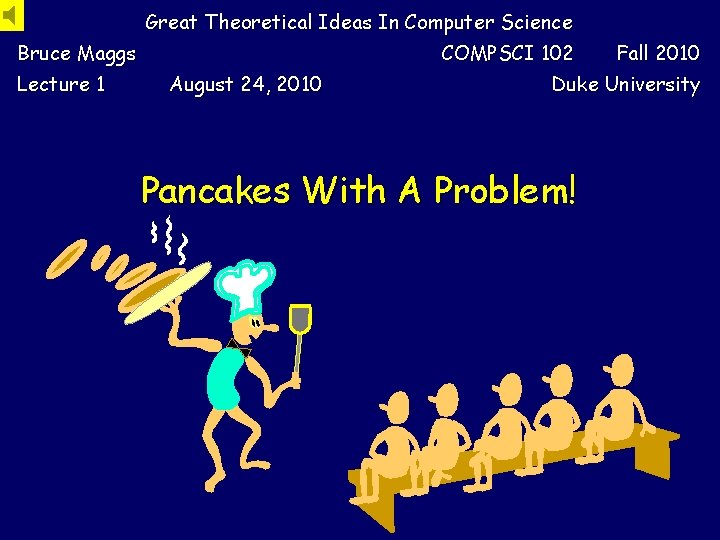 Great Theoretical Ideas In Computer Science

Bruce Maggs COMPSCI 102 Fall 2010

Lecture 1 August 24, 2010 Duke University

Pancakes With A Problem!